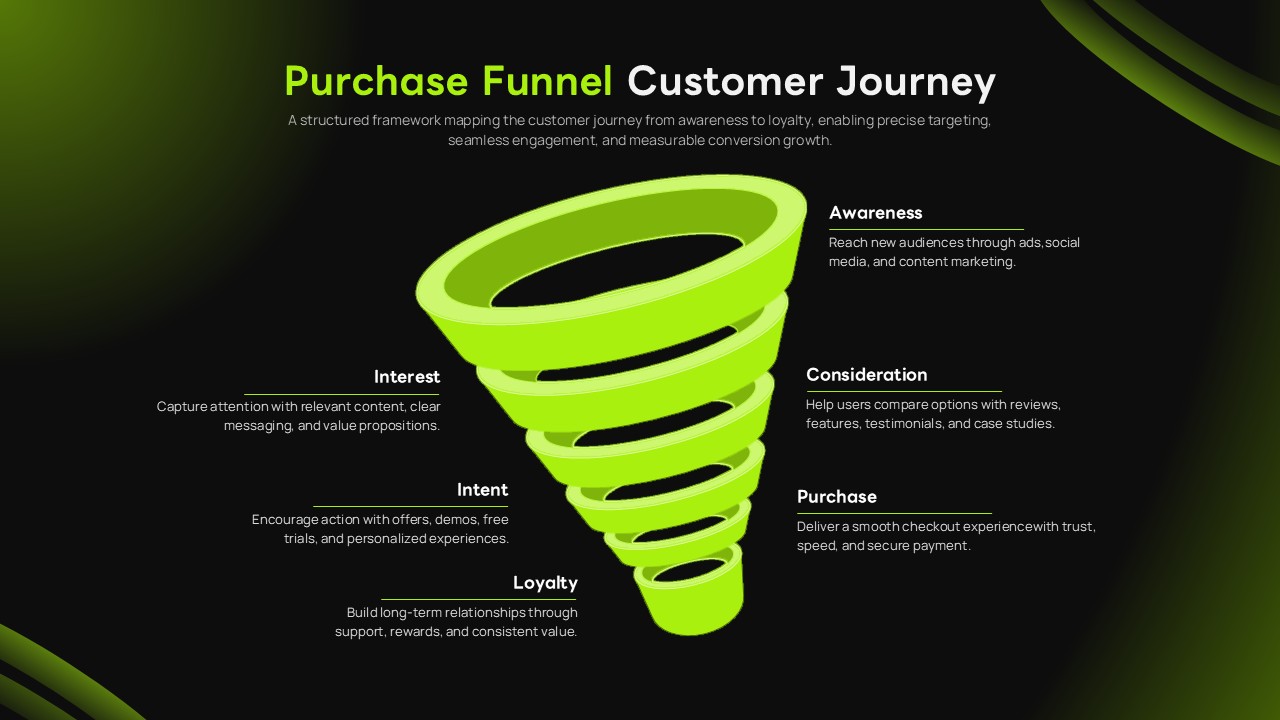 Purchase Funnel Customer Journey

A structured framework mapping the customer journey from awareness to loyalty, enabling precise targeting, seamless engagement, and measurable conversion growth.

Awareness

Reach new audiences through ads,social media, and content marketing.

Interest

Capture attention with relevant content, clear messaging, and value propositions.

Consideration

Help users compare options with reviews, features, testimonials, and case studies.

Intent

Encourage action with offers, demos, free trials, and personalized experiences.

Purchase

Deliver a smooth checkout experiencewith trust, speed, and secure payment.

Loyalty

Build long-term relationships through support, rewards, and consistent value.